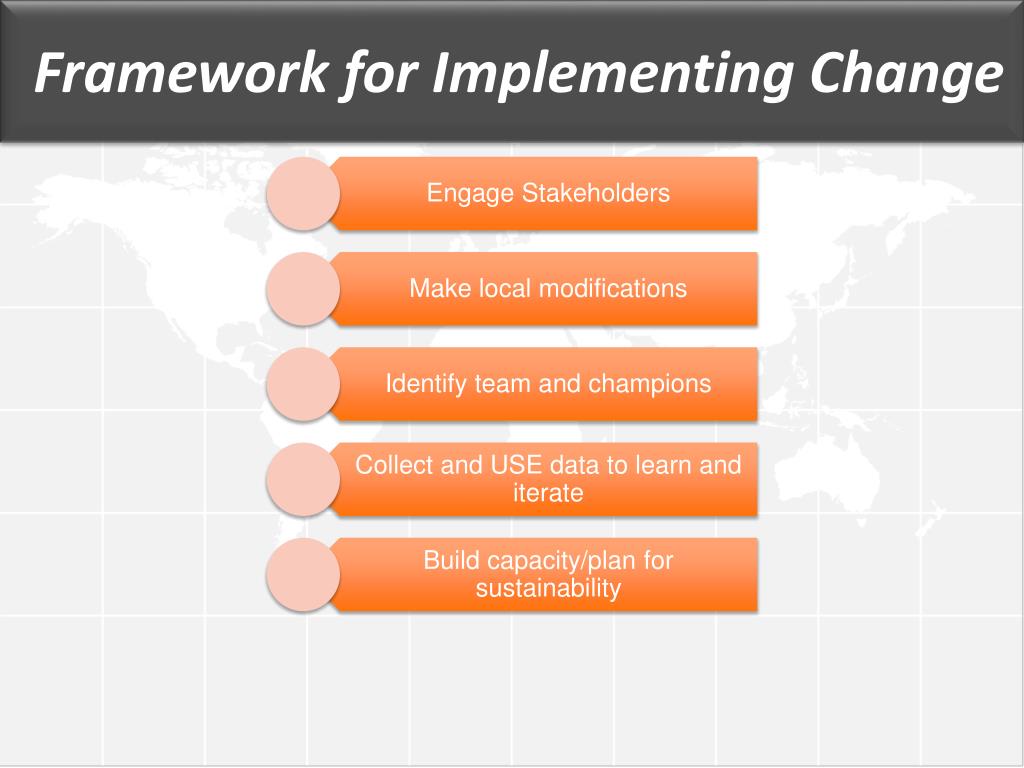 Framework for Implementing Change

Engage Stakeholders

Make local modifications

Identify team and champions

Collect and USE data to learn and iterate

Build capacity/plan for sustainability